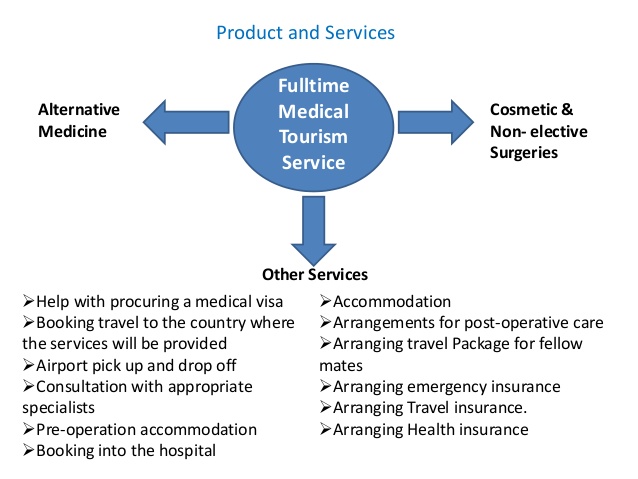 Product and Services

Alternative Medicine

Fulltime Medical Tourism Service

Cosmetic & Non- elective Surgeries

Other Services

➢Help with procuring a medical visa
➢Booking travel to the country where the services will be provided
➢Airport pick up and drop off
➢Consultation with appropriate specialists
➢Pre-operation accommodation
➢Booking into the hospital

➢Accommodation
➢Arrangements for post-operative care
➢Arranging travel Package for fellow mates
➢Arranging emergency insurance
➢Arranging Travel insurance.
➢Arranging Health insurance